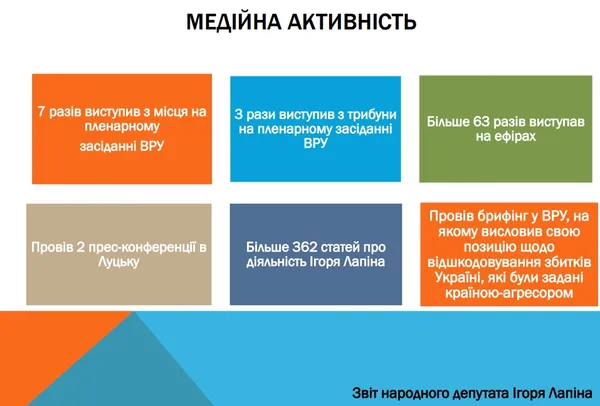 МЕДІЙНА АКТИВНІСТЬ

7 разів виступив з місця на пленарному

засіданні ВРУ

3 рази виступив з трибуни на пленарному засіданні ВРУ

Більше 63 разів виступав на ефірах

Провів 2 прес-конференції в Луцьку

Більше 362 статей про діяльність Ігоря Лапіна

Провів брифінг у ВРУ, на якому висловив свою позицію щодо відшкодовування збитків Україні, які були задані країною-агресором

Звіт народного депутата Ігоря Лапіна